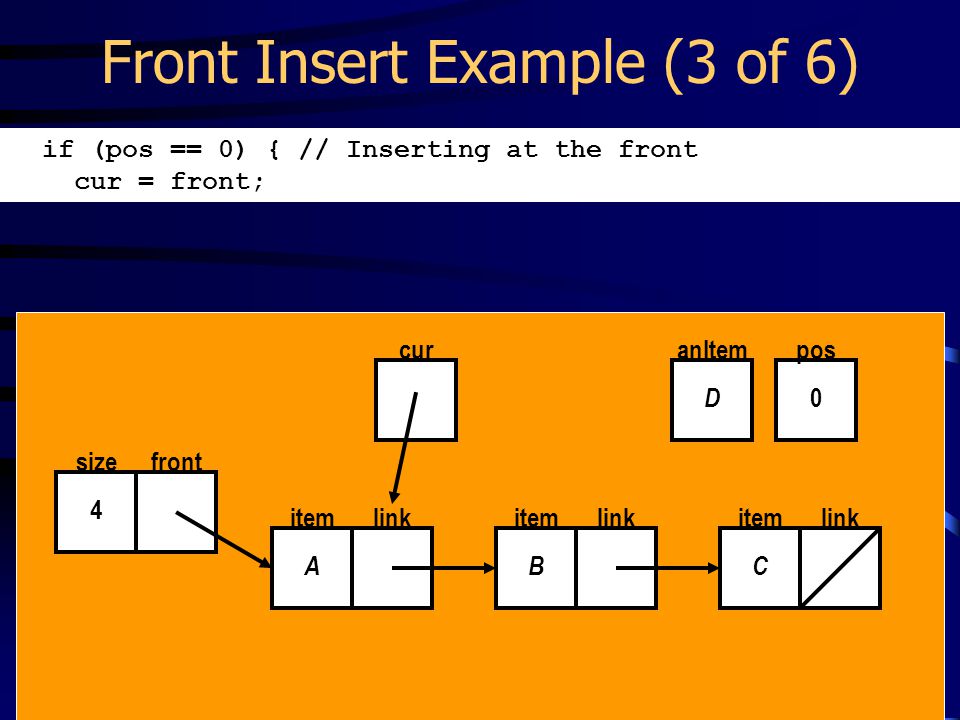 Front Insert Example (3 of 6)

if (pos == 0) { // Inserting at the front
cur = front;

cur

anItem
D

pos
0

size
4

front

item
A

link

item
B

link

item
C

link